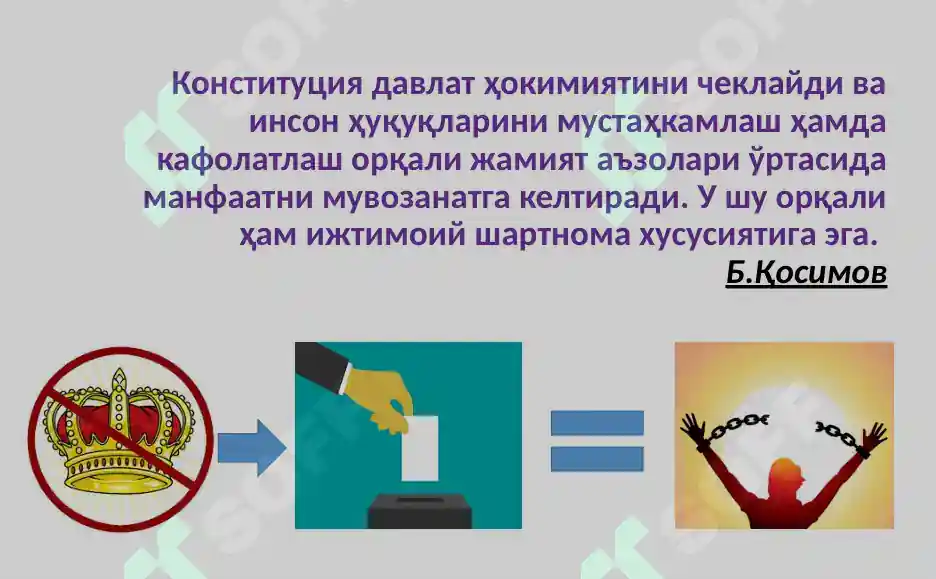 Конституция давлат ҳокимиятини чеклайди ва инсон ҳуқуқларини мустаҳкамлаш ҳамда кафолатлаш орқали жамият аъзолари ўртасида манфаатни мувозанатга келтиради. У шу орқали ҳам ижтимоий шартнома хусусиятига эга.

Б.Қосимов